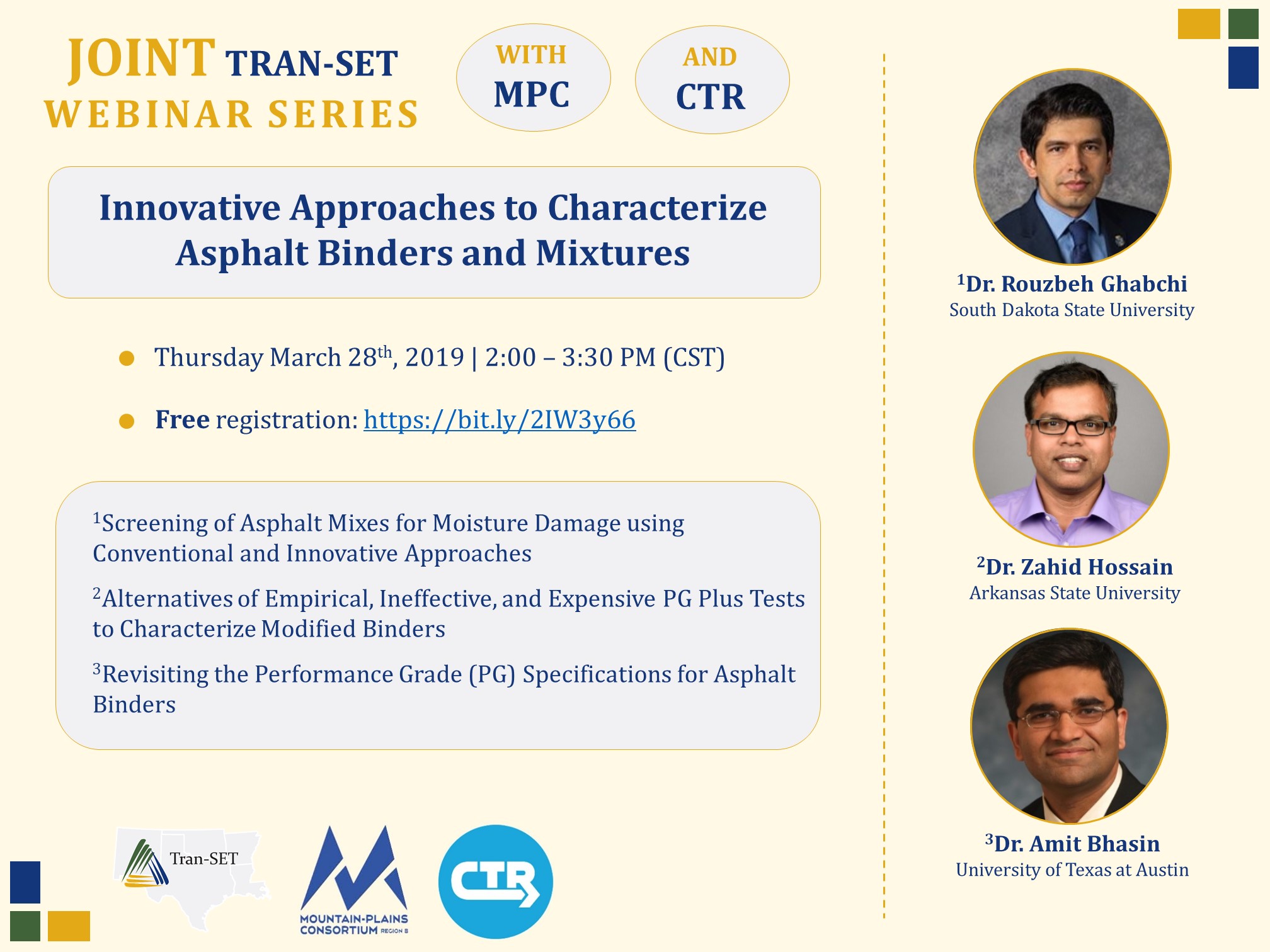 JOINT TRAN-SET WEBINAR SERIES

WITH MPC

AND CTR

Innovative Approaches to Characterize Asphalt Binders and Mixtures

Thursday March 28$^{th}$, 2019 | 2:00 – 3:30 PM (CST)

Free registration: https://bit.ly/2IW3y66

$^1$Screening of Asphalt Mixes for Moisture Damage using Conventional and Innovative Approaches

$^2$Alternatives of Empirical, Ineffective, and Expensive PG Plus Tests to Characterize Modified Binders

$^3$Revisiting the Performance Grade (PG) Specifications for Asphalt Binders

Tran-SET

MOUNTAIN-PLAINS CONSORTIUM REGION 8

CTR

$^1$Dr. Rouzbeh Ghabchi
South Dakota State University

$^2$Dr. Zahid Hossain
Arkansas State University

$^3$Dr. Amit Bhasin
University of Texas at Austin